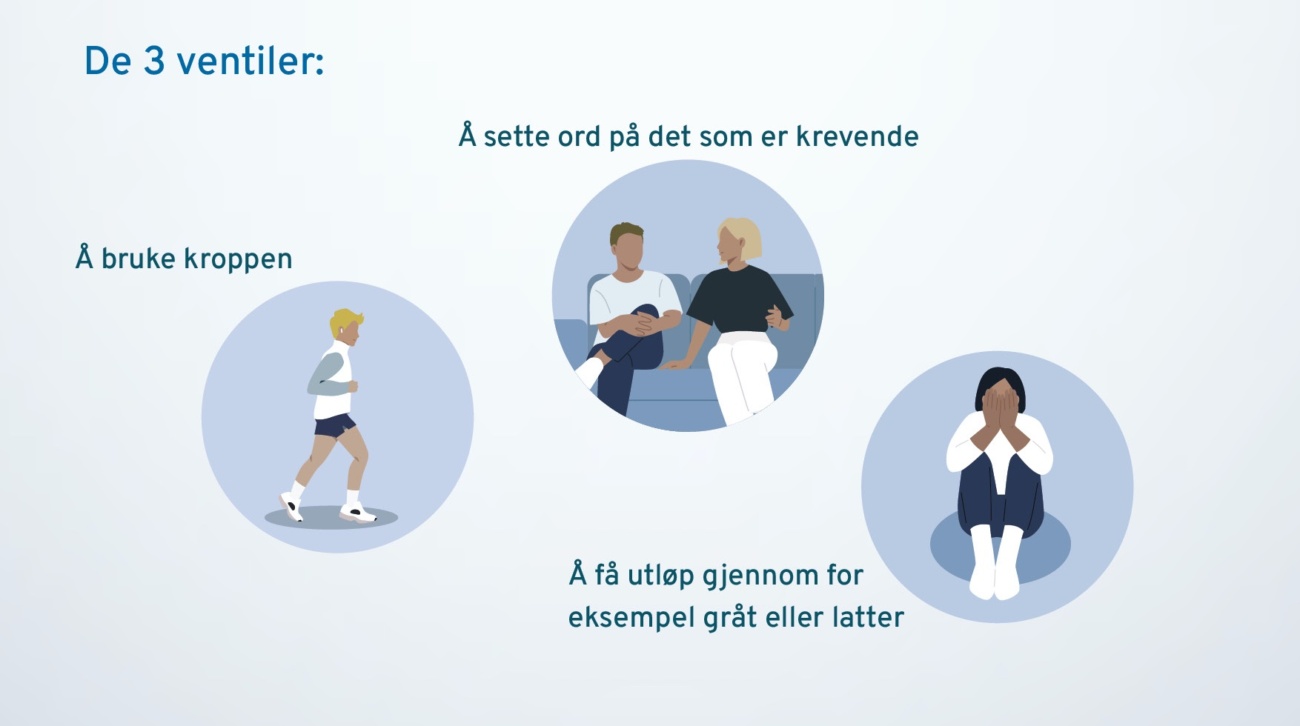 De 3 ventiler:

Å sette ord på det som er krevende

Å bruke kroppen

Å få utløp gjennom for eksempel gråt eller latter